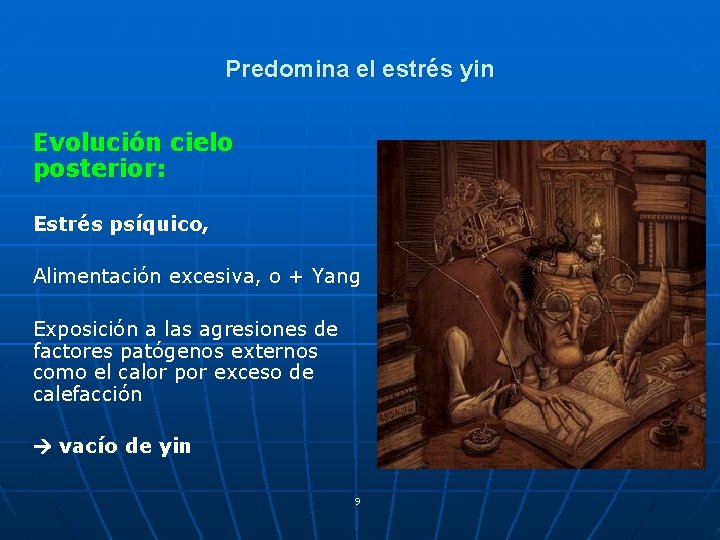 Predomina el estrés yin

Evolución cielo posterior:

Estrés psíquico,

Alimentación excesiva, o + Yang

Exposición a las agresiones de factores patógenos externos como el calor por exceso de calefacción

→ vacío de yin

9